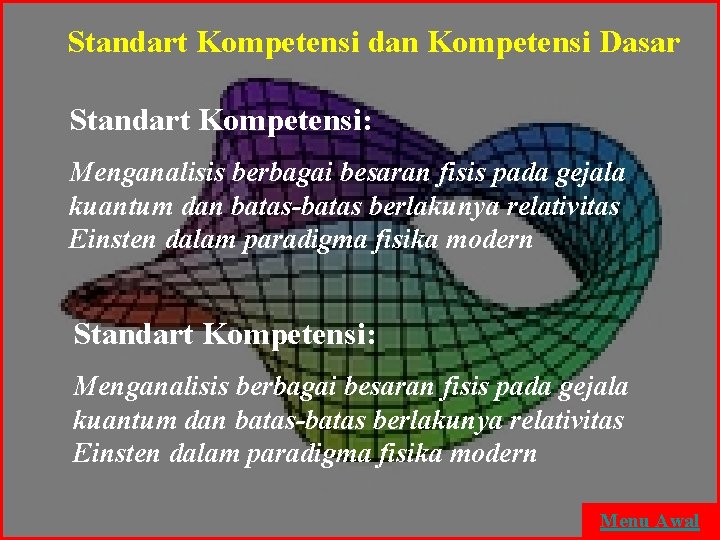 Standart Kompetensi dan Kompetensi Dasar

Standart Kompetensi:

Menganalisis berbagai besaran fisis pada gejala kuantum dan batas-batas berlakunya relativitas Einsten dalam paradigma fisika modern

Standart Kompetensi:

Menganalisis berbagai besaran fisis pada gejala kuantum dan batas-batas berlakunya relativitas Einsten dalam paradigma fisika modern

Menu Awal